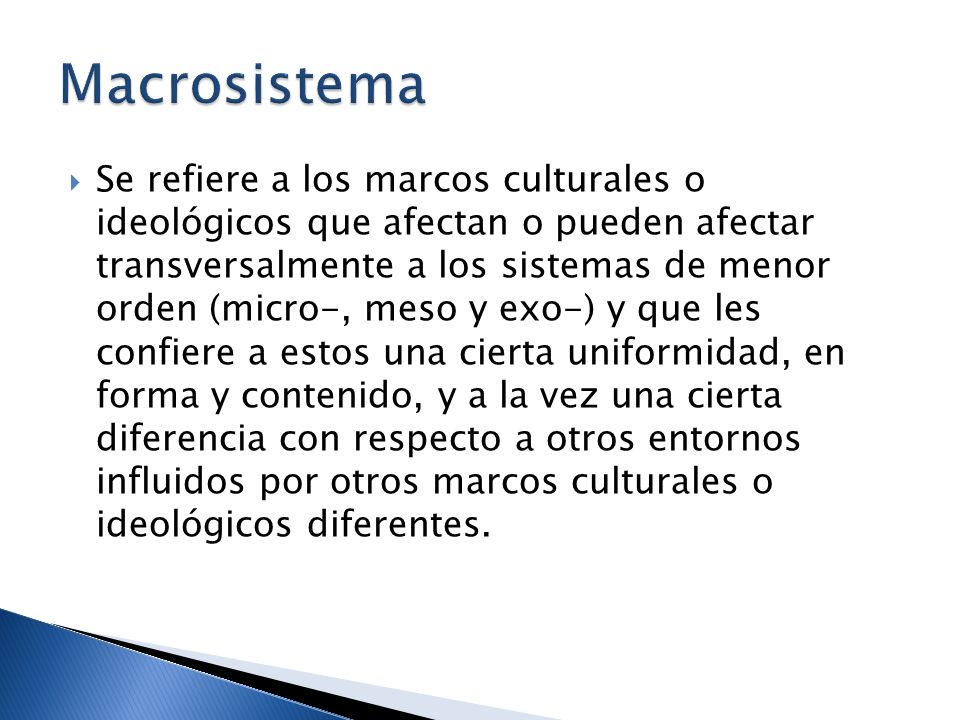 Macrosistema

Se refiere a los marcos culturales o ideológicos que afectan o pueden afectar transversalmente a los sistemas de menor orden (micro-, meso y exo-) y que les confiere a estos una cierta uniformidad, en forma y contenido, y a la vez una cierta diferencia con respecto a otros entornos influidos por otros marcos culturales o ideológicos diferentes.